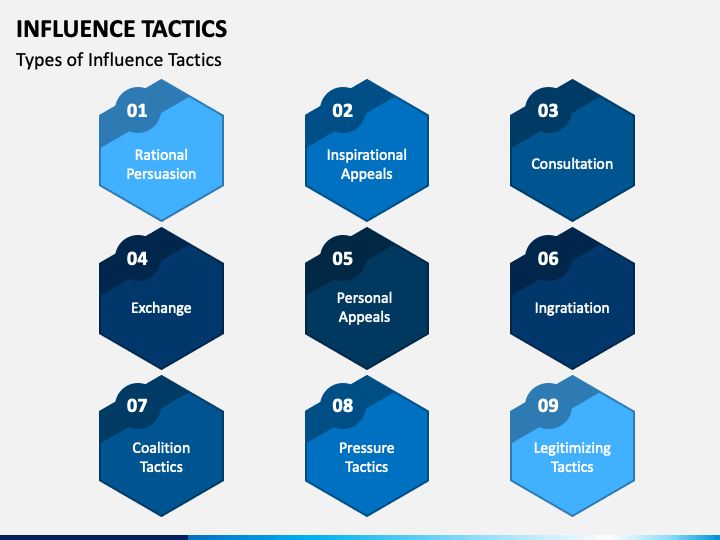 INFLUENCE TACTICS

Types of Influence Tactics

01
Rational Persuasion

02
Inspirational Appeals

03
Consultation

04
Exchange

05
Personal Appeals

06
Ingratiation

07
Coalition Tactics

08
Pressure Tactics

09
Legitimizing Tactics